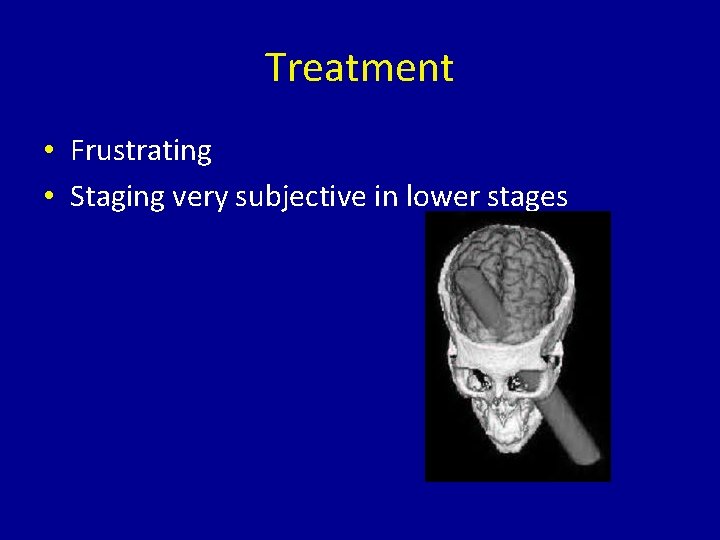 Treatment

• Frustrating
• Staging very subjective in lower stages